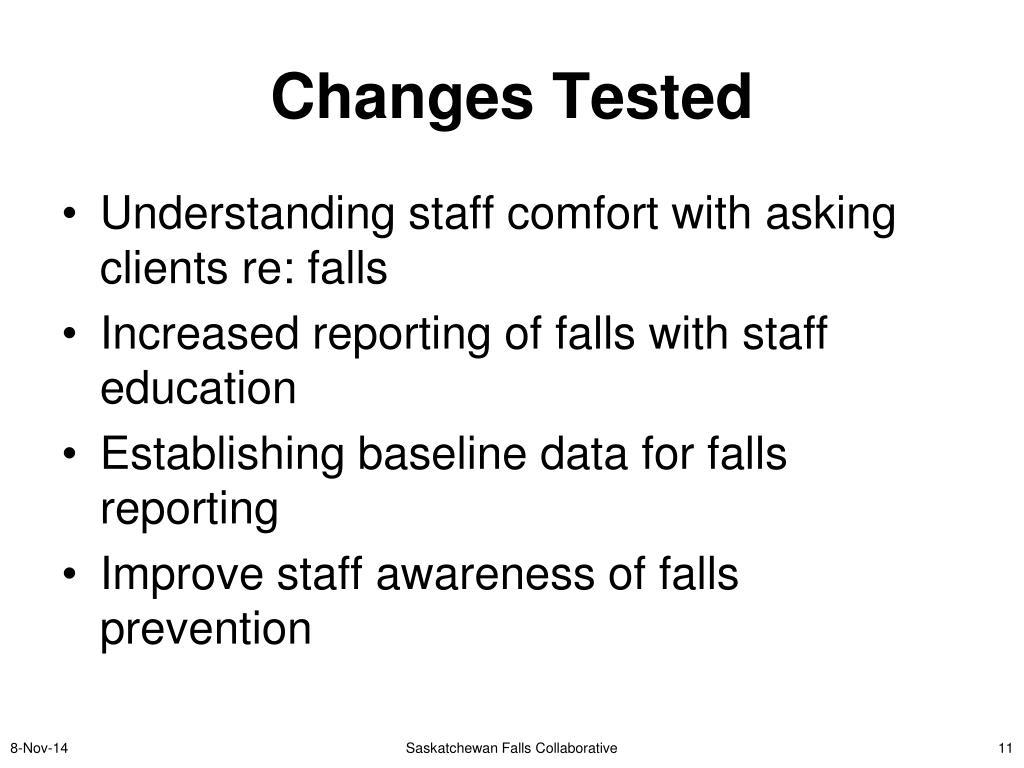 Changes Tested

• Understanding staff comfort with asking clients re: falls
• Increased reporting of falls with staff education
• Establishing baseline data for falls reporting
• Improve staff awareness of falls prevention

8-Nov-14

Saskatchewan Falls Collaborative

11